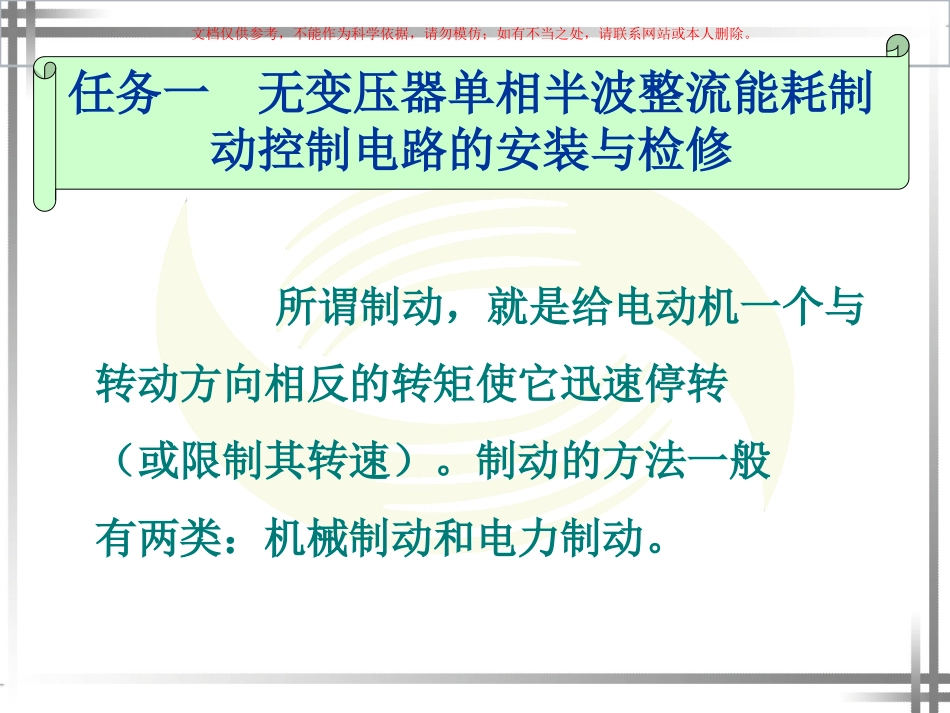 文档仅供参考，不能作为科学依据，请勿模仿；如有不当之处，请联系网站或本人删除。

任务一　无变压器单相半波整流能耗制动控制电路的安装与检修

所谓制动，就是给电动机一个与转动方向相反的转矩使它迅速停转（或限制其转速）。制动的方法一般有两类：机械制动和电力制动。